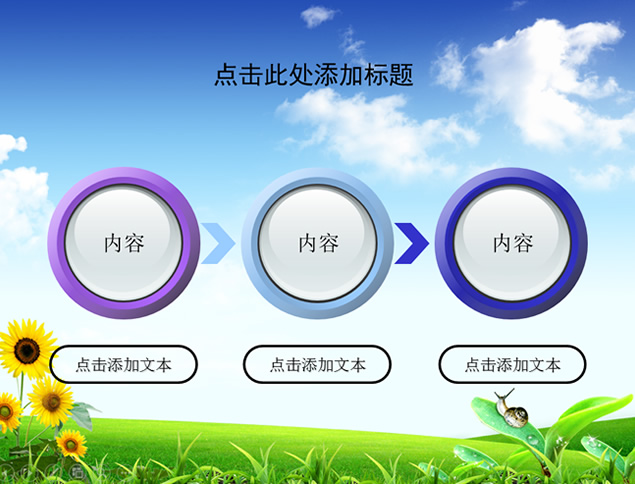 点击此处添加标题

内容

内容

内容

点击添加文本

点击添加文本

点击添加文本